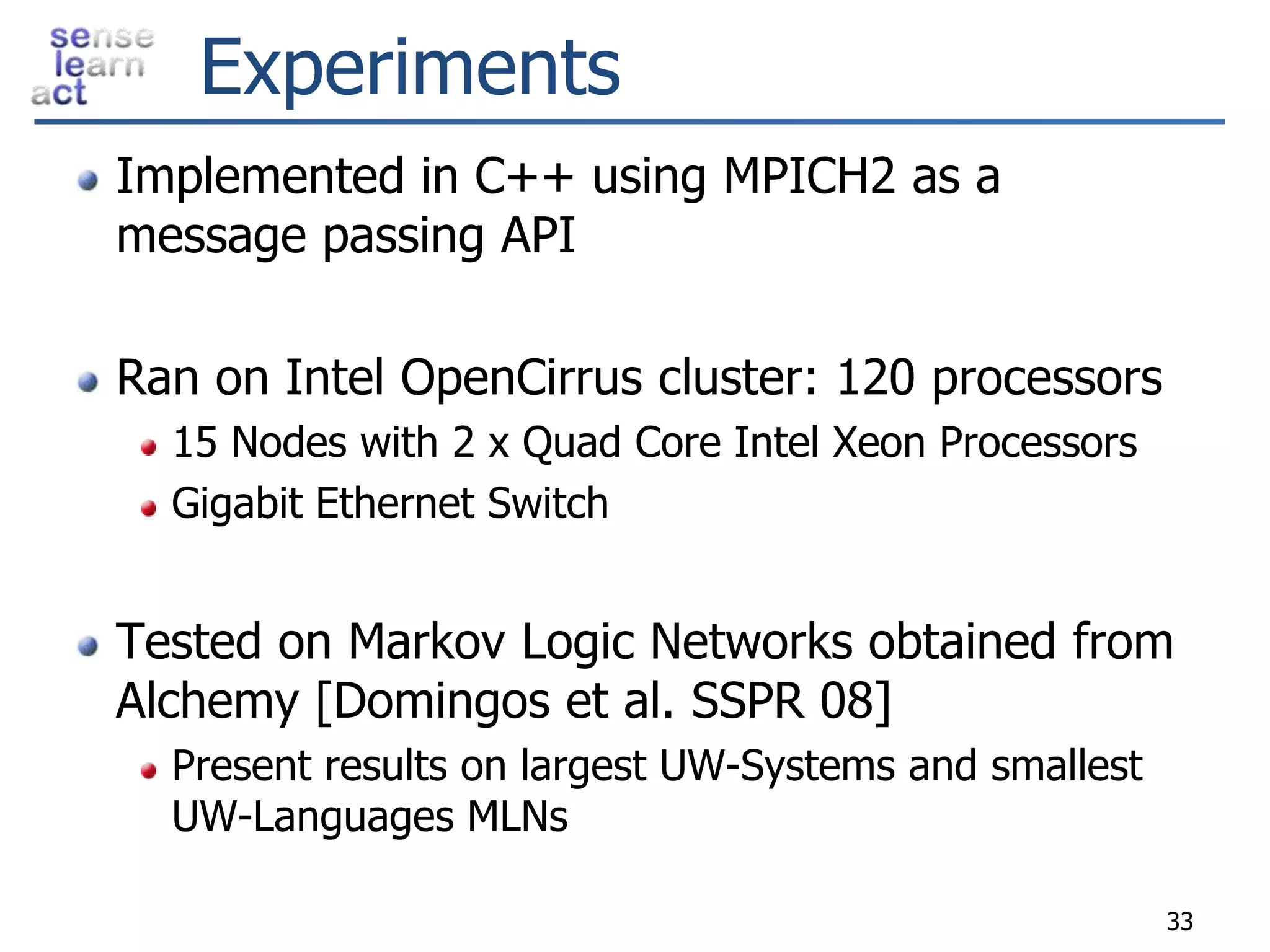 sense
learn
act

Experiments

Implemented in C++ using MPICH2 as a message passing API

Ran on Intel OpenCirrus cluster: 120 processors
15 Nodes with 2 x Quad Core Intel Xeon Processors
Gigabit Ethernet Switch

Tested on Markov Logic Networks obtained from Alchemy [Domingos et al. SSPR 08]
Present results on largest UW-Systems and smallest UW-Languages MLNs

33